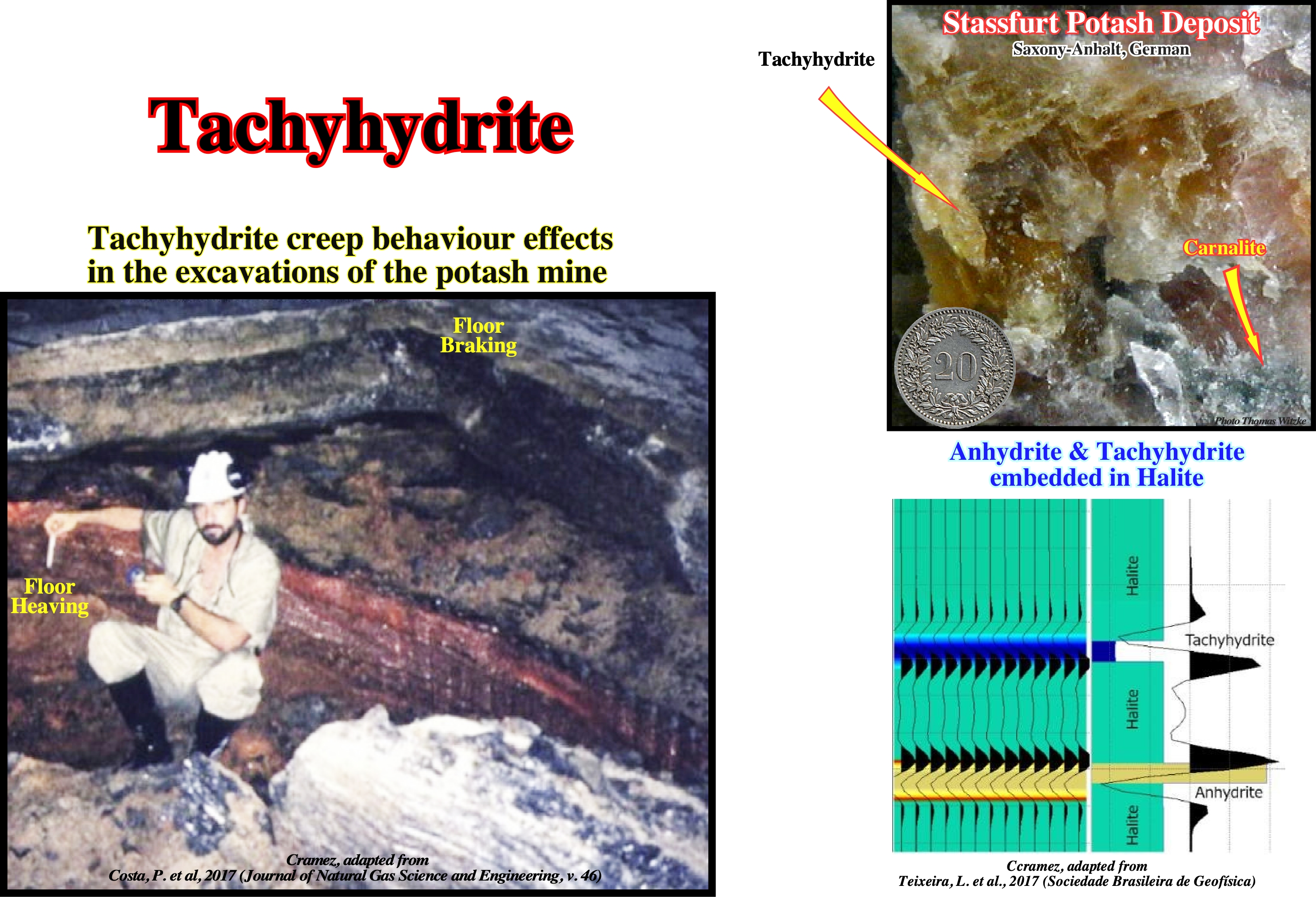 Tachyhydrite

Tachyhydrite creep behaviour effects in the excavations of the potash mine

Floor Braking

Floor Heaving

Cramez, adapted from
Costa, P. et al, 2017 (Journal of Natural Gas Science and Engineering, v. 46)

Tachyhydrite

Stassfurt Potash Deposit
Saxony-Anhalt, German

Carnalite

20

Photo Thomas Witzke

Anhydrite & Tachyhydrite embedded in Halite

Halite

Tachyhydrite

Halite

Anhydrite

Halite

Ccramez, adapted from
Teixeira, L. et al., 2017 (Sociedade Brasileira de Geofísica)